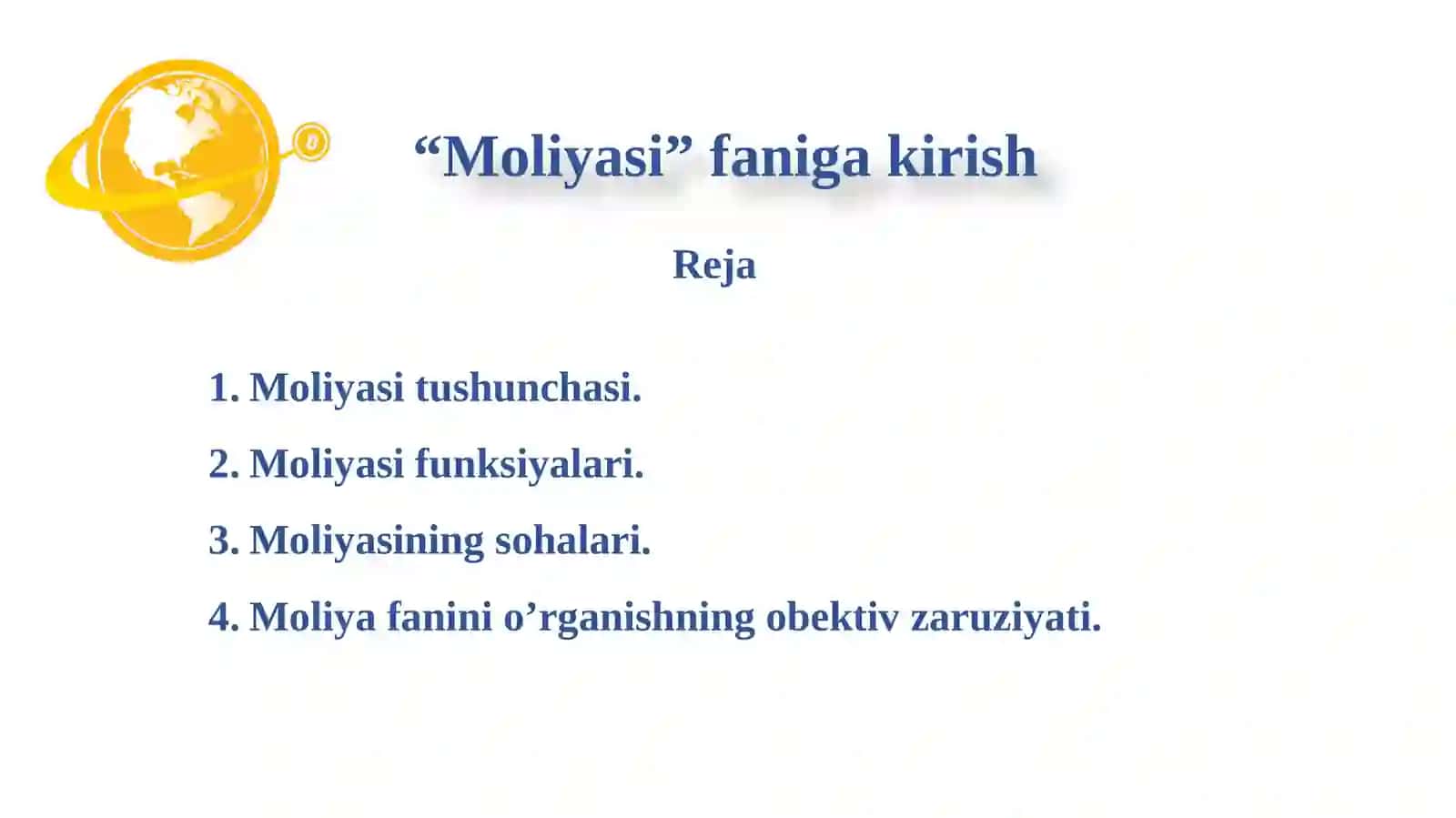 “Moliyasi” faniga kirish

Reja

1. Moliyasi tushunchasi.

2. Moliyasi funksiyalari.

3. Moliyasining sohalari.

4. Moliya fanini o’rganishning obektiv zaruziyati.